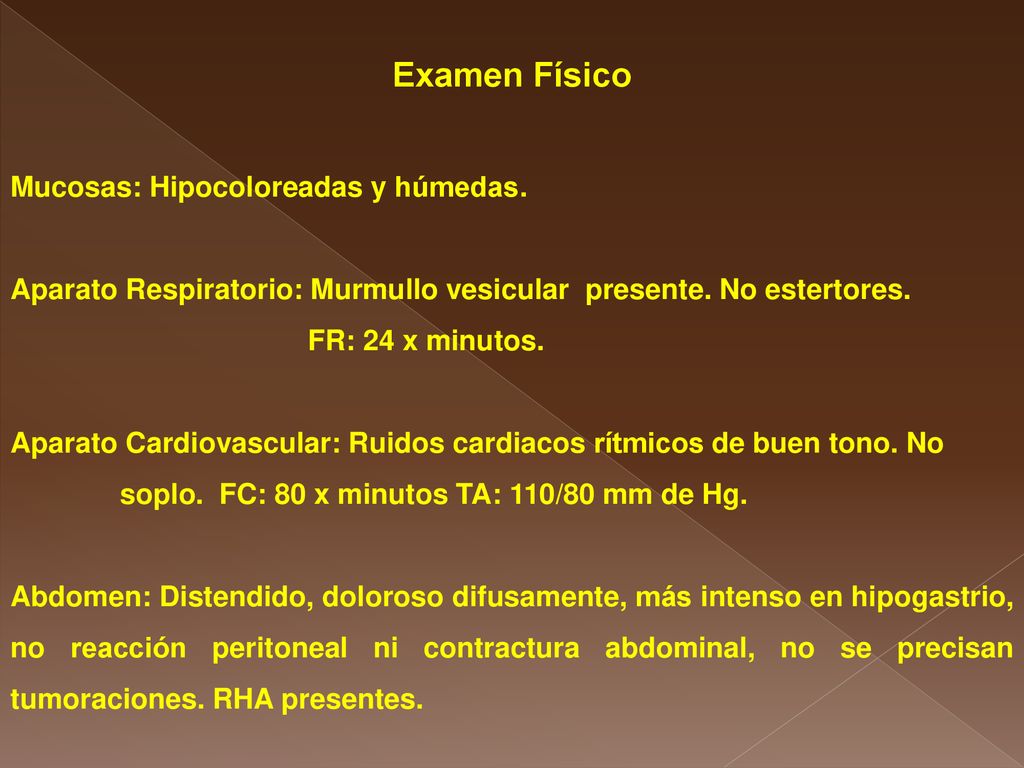 Examen Físico

Mucosas: Hipocoloreadas y húmedas.

Aparato Respiratorio: Murmullo vesicular presente. No estertores.
FR: 24 x minutos.

Aparato Cardiovascular: Ruidos cardiacos rítmicos de buen tono. No soplo. FC: 80 x minutos TA: 110/80 mm de Hg.

Abdomen: Distendido, doloroso difusamente, más intenso en hipogastrio, no reacción peritoneal ni contractura abdominal, no se precisan tumoraciones. RHA presentes.